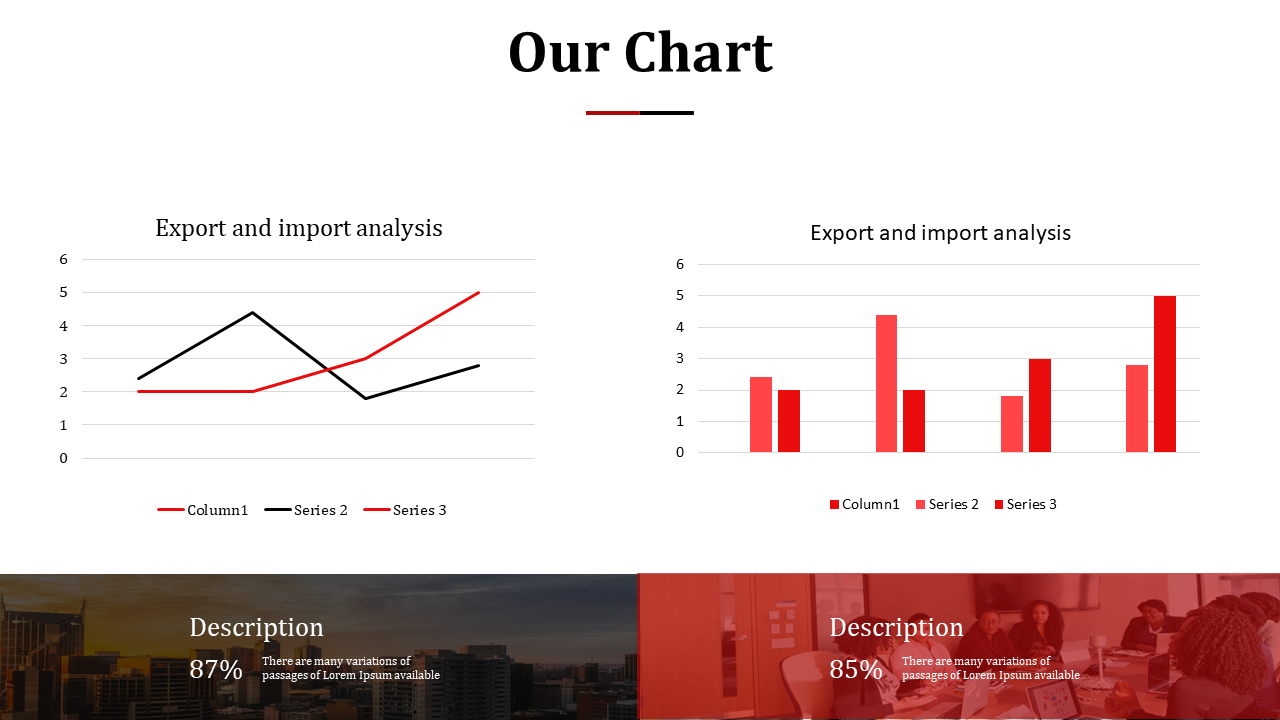 Our Chart

Export and import analysis

6
5
4
3
2
1
0

Column1 Series 2 Series 3

Export and import analysis

6
5
4
3
2
1
0

Column1 Series 2 Series 3

Description

87% There are many variations of passages of Lorem Ipsum available

Description

85% There are many variations of passages of Lorem Ipsum available